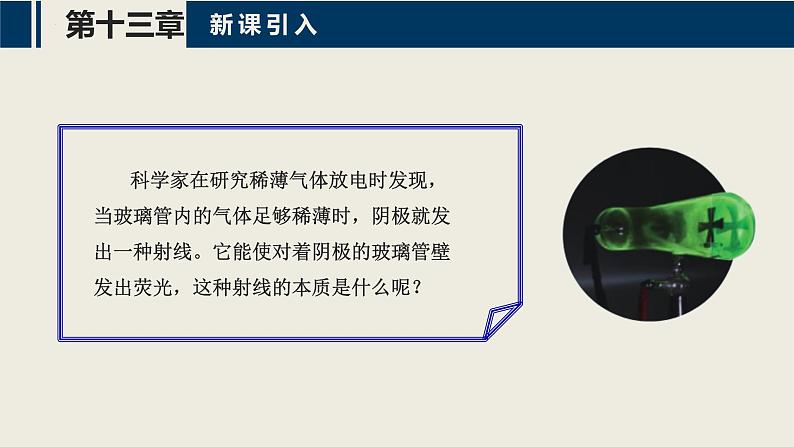 第十三章 新课引入

科学家在研究稀薄气体放电时发现，当玻璃管内的气体足够稀薄时，阴极就发出一种射线。它能使对着阴极的玻璃管壁发出荧光，这种射线的本质是什么呢？